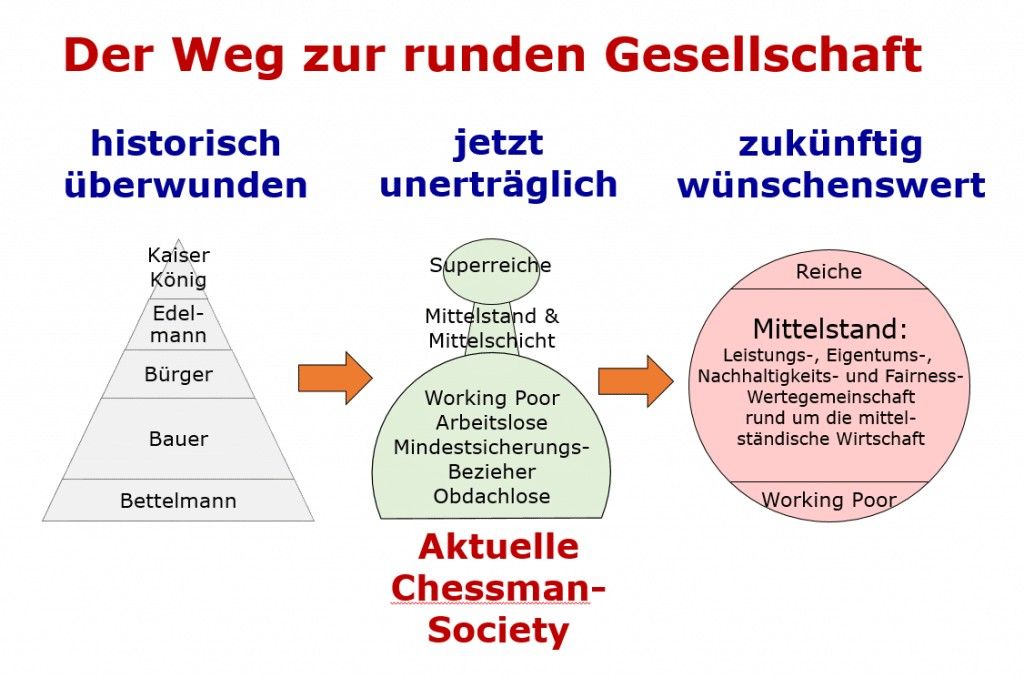 Der Weg zur runden Gesellschaft

historisch überwunden

Kaiser König
Edelmann
Bürger
Bauer
Bettelmann

jetzt unerträglich

Superreiche
Mittelstand & Mittelschicht
Working Poor
Arbeitslose
Mindestsicherungs-Bezieher
Obdachlose

Aktuelle Chessman-Society

zukünftig wünschenswert

Reiche
Mittelstand:
Leistungs-, Eigentums-, Nachhaltigkeits- und Fairness-Wertegemeinschaft rund um die mittelständische Wirtschaft
Working Poor